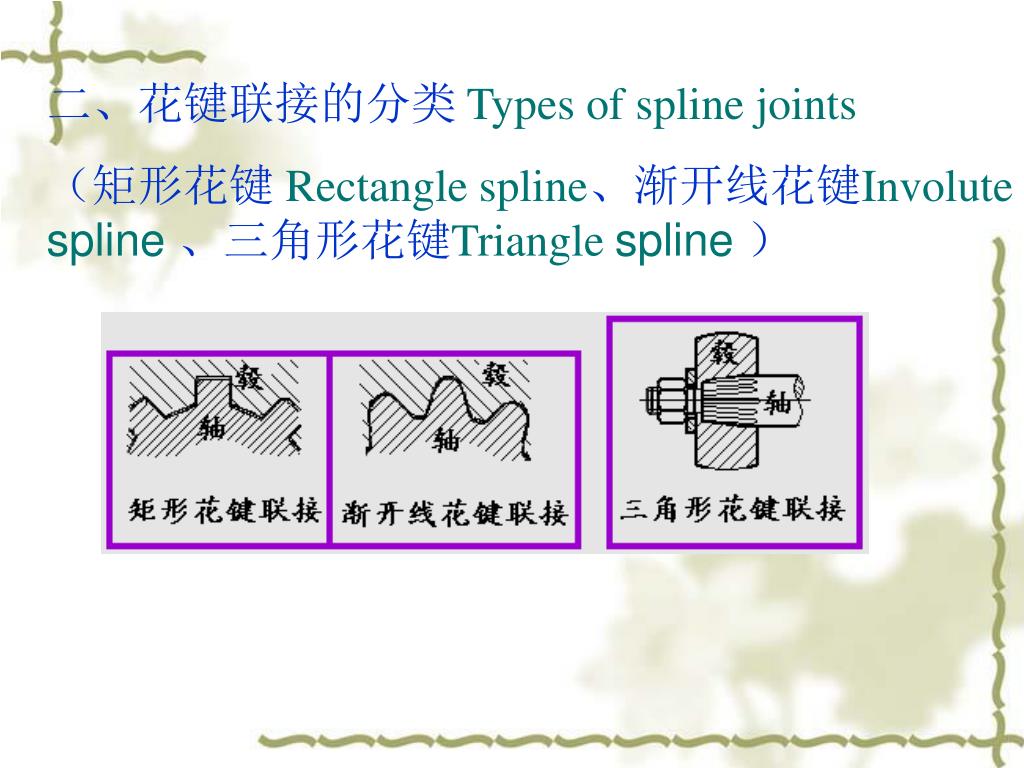 二、花键联接的分类 Types of spline joints

（矩形花键 Rectangle spline、渐开线花键Involute spline 、三角形花键Triangle spline ）

毂
轴
矩形花键联接

毂
轴
渐开线花键联接

毂
轴
三角形花键联接